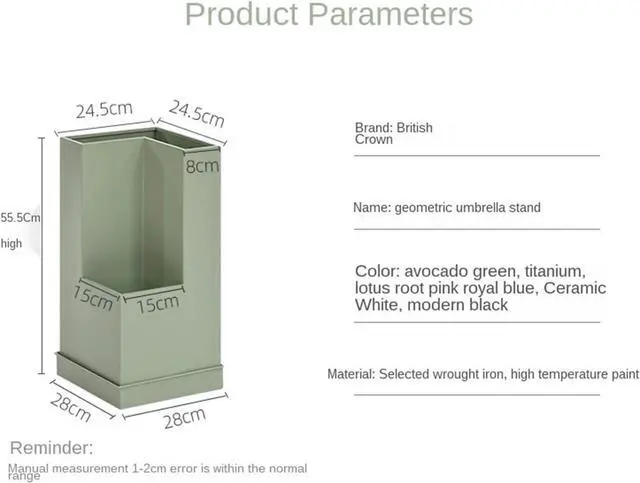 Product Parameters

24.5cm
24.5cm
8cm
55.5Cm high
15cm
15cm
28cm
28cm

Brand: British Crown

Name: geometric umbrella stand

Color: avocado green, titanium, lotus root pink royal blue, Ceramic White, modern black

Material: Selected wrought iron, high temperature paint

Reminder:
Manual measurement 1-2cm error is within the normal range